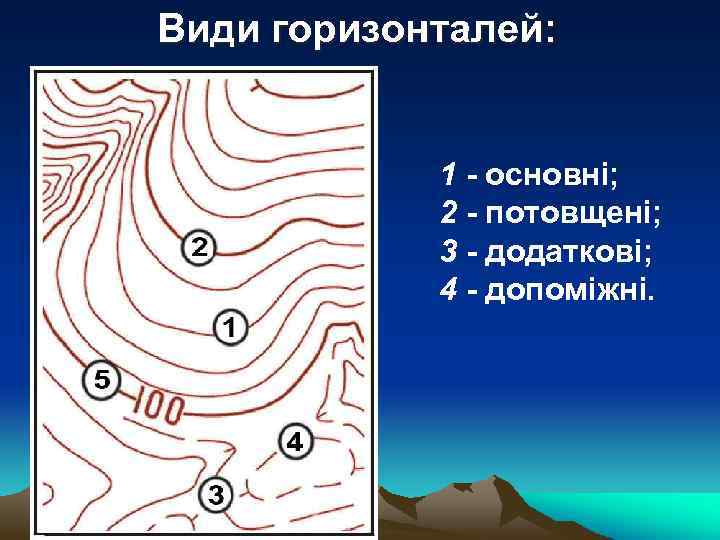 Види горизонталей:

2

1

5

100

4

3

1 - основні;
2 - потовщені;
3 - додаткові;
4 - допоміжні.